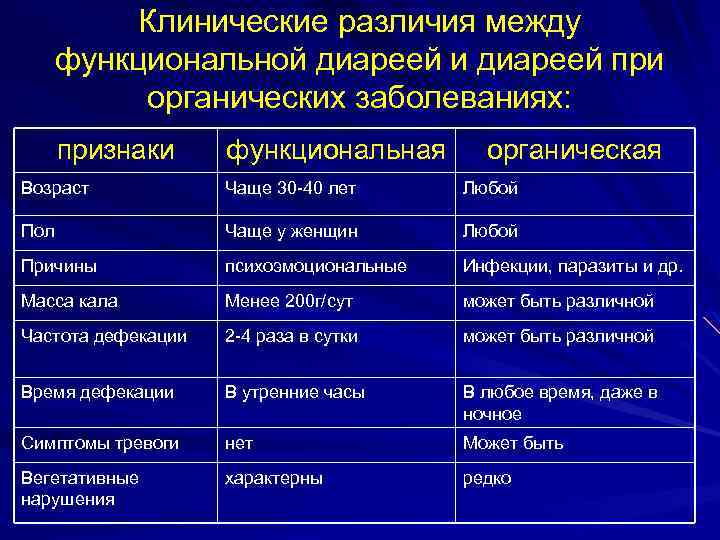 Клинические различия между функциональной диареей и диареей при органических заболеваниях:

| признаки | функциональная | органическая |
|---|---|---|
| Возраст | Чаще 30-40 лет | Любой |
| Пол | Чаще у женщин | Любой |
| Причины | психоэмоциональные | Инфекции, паразиты и др. |
| Масса кала | Менее 200г/сут | может быть различной |
| Частота дефекации | 2-4 раза в сутки | может быть различной |
| Время дефекации | В утренние часы | В любое время, даже в ночное |
| Симптомы тревоги | нет | Может быть |
| Вегетативные нарушения | характерны | редко |